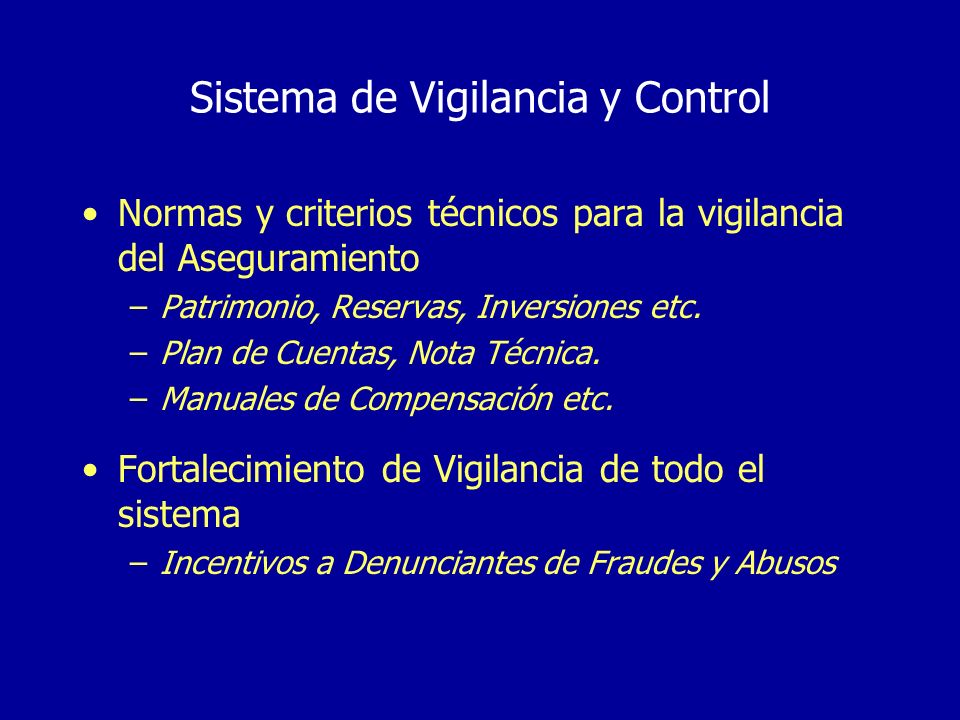 Sistema de Vigilancia y Control

• Normas y criterios técnicos para la vigilancia del Aseguramiento
– Patrimonio, Reservas, Inversiones etc.
– Plan de Cuentas, Nota Técnica.
– Manuales de Compensación etc.

• Fortalecimiento de Vigilancia de todo el sistema
– Incentivos a Denunciantes de Fraudes y Abusos